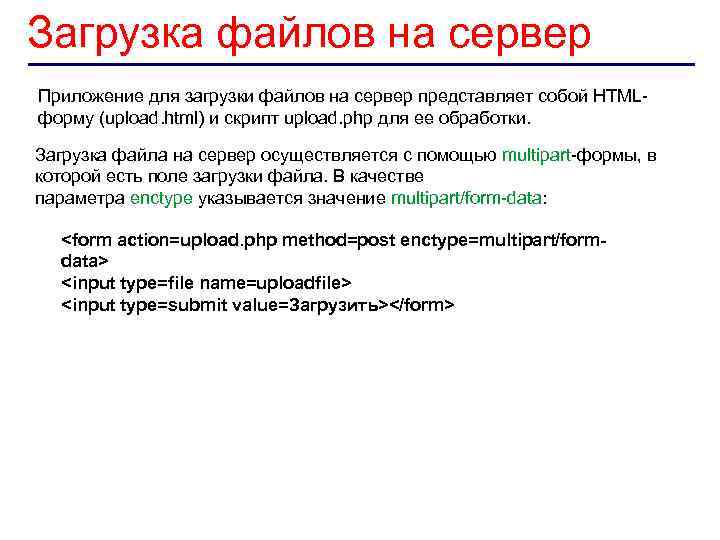 Загрузка файлов на сервер

Приложение для загрузки файлов на сервер представляет собой HTML-форму (upload.html) и скрипт upload.php для ее обработки.

Загрузка файла на сервер осуществляется с помощью multipart-формы, в которой есть поле загрузки файла. В качестве параметра enctype указывается значение multipart/form-data:

<form action=upload.php method=post enctype=multipart/form-data>
<input type=file name=uploadfile>
<input type=submit value=Загрузить></form>